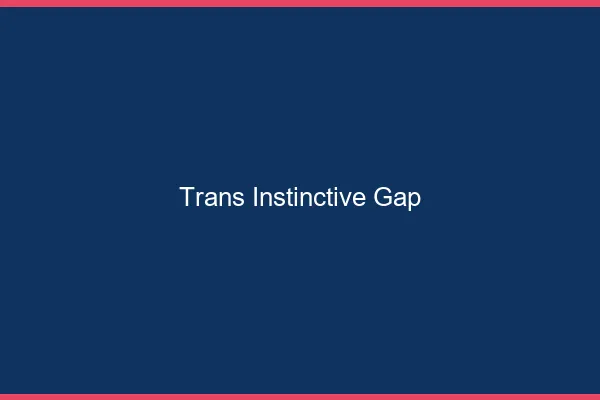 Trans Instinctive Gap